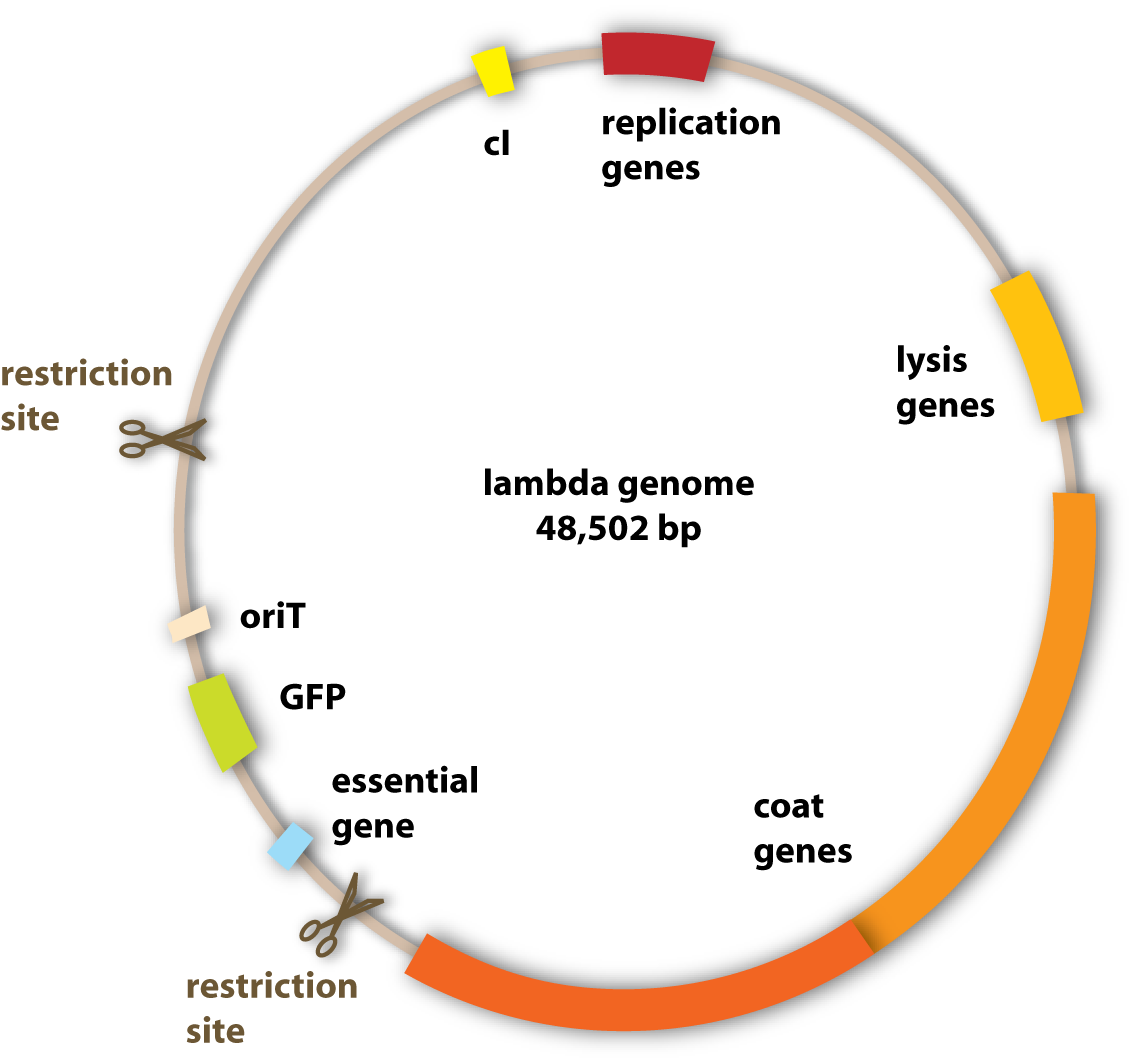 cI

replication genes

lysis genes

restriction site

lambda genome
48,502 bp

oriT

GFP

essential gene

coat genes

restriction site